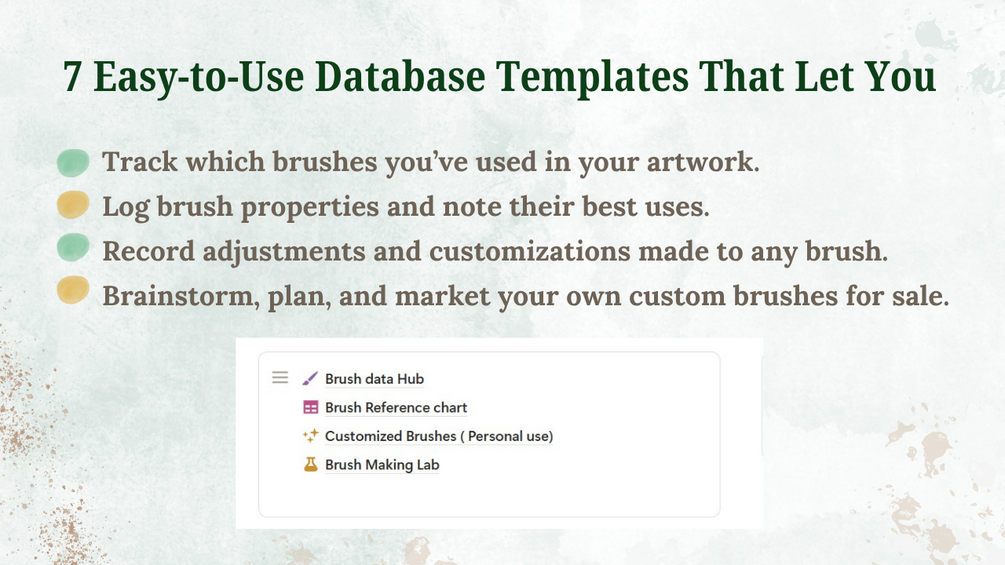 7 Easy-to-Use Database Templates That Let You

Track which brushes you've used in your artwork.
Log brush properties and note their best uses.
Record adjustments and customizations made to any brush.
Brainstorm, plan, and market your own custom brushes for sale.

Brush data Hub
Brush Reference chart
Customized Brushes ( Personal use)
Brush Making Lab